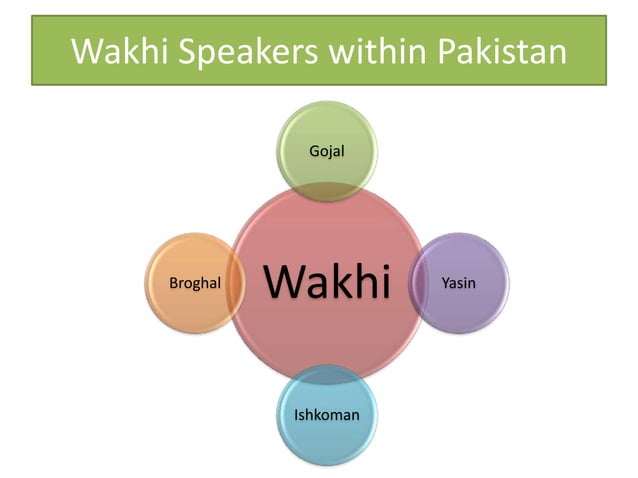 Wakhi Speakers within Pakistan

Gojal

Broghal

Wakhi

Yasin

Ishkoman